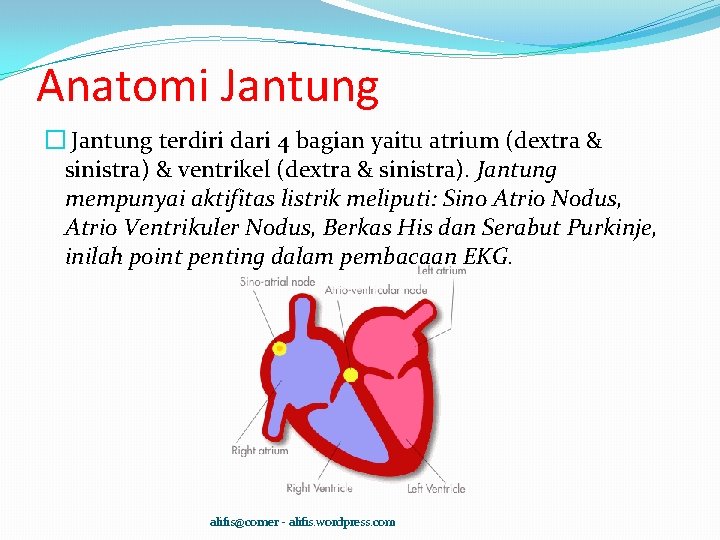 Anatomi Jantung

Jantung terdiri dari 4 bagian yaitu atrium (dextra & sinistra) & ventrikel (dextra & sinistra). Jantung mempunyai aktifitas listrik meliputi: Sino Atrio Nodus, Atrio Ventrikuler Nodus, Berkas His dan Serabut Purkinje, inilah point penting dalam pembacaan EKG.

Sino-atrial node
Atrio-ventricular node
Left atrium
Right atrium
Right Ventricle
Left Ventricle

alifis@corner - alifis.wordpress.com